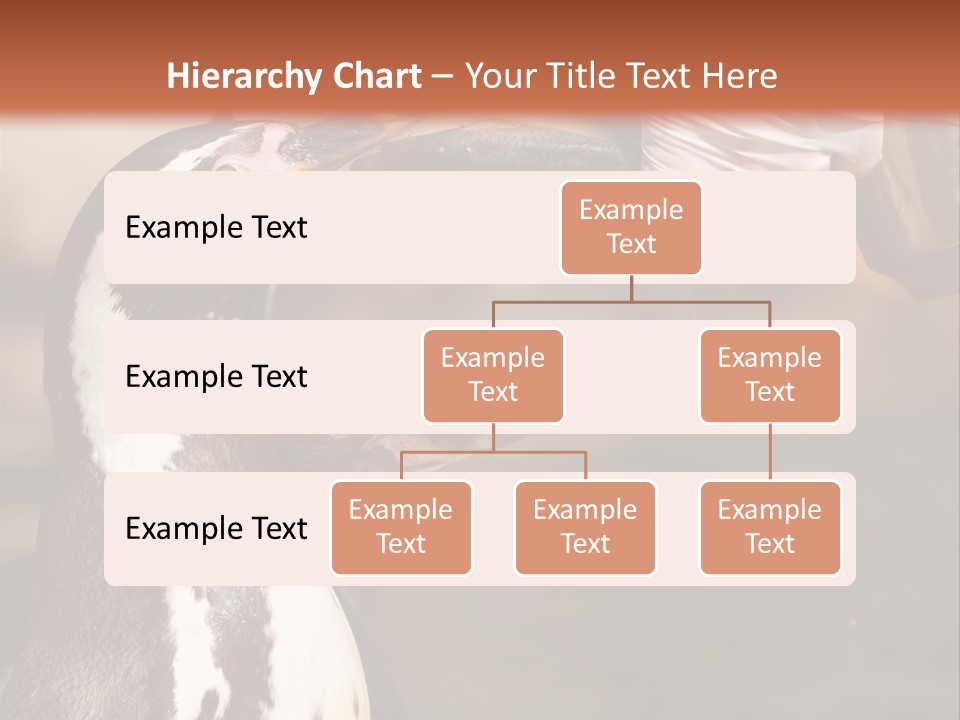 Hierarchy Chart – Your Title Text Here

Example Text

Example Text

Example Text

Example Text

Example Text

Example Text

Example Text

Example Text

Example Text